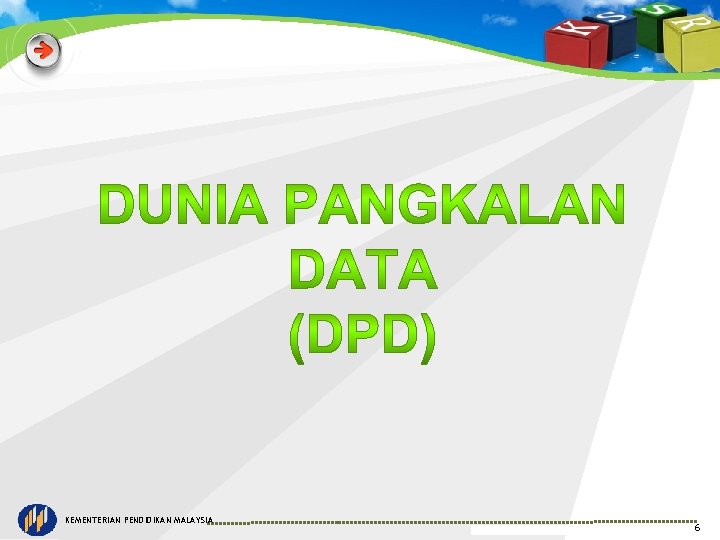 K S S R

DUNIA PANGKALAN DATA (DPD)

KEMENTERIAN PENDIDIKAN MALAYSIA

6